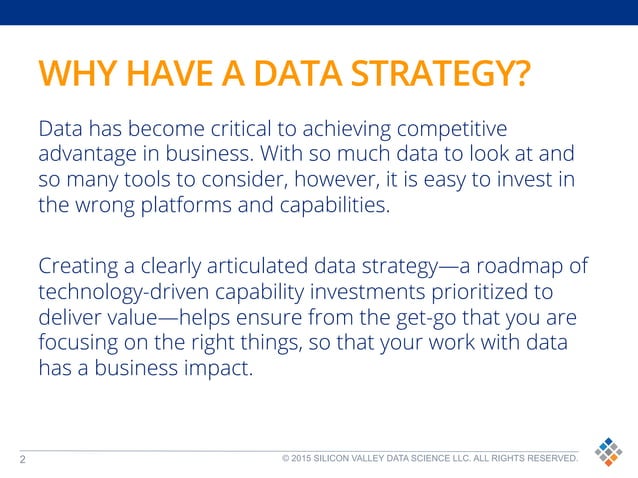 WHY HAVE A DATA STRATEGY?

Data has become critical to achieving competitive advantage in business. With so much data to look at and so many tools to consider, however, it is easy to invest in the wrong platforms and capabilities.

Creating a clearly articulated data strategy—a roadmap of technology-driven capability investments prioritized to deliver value—helps ensure from the get-go that you are focusing on the right things, so that your work with data has a business impact.

2

© 2015 SILICON VALLEY DATA SCIENCE LLC. ALL RIGHTS RESERVED.